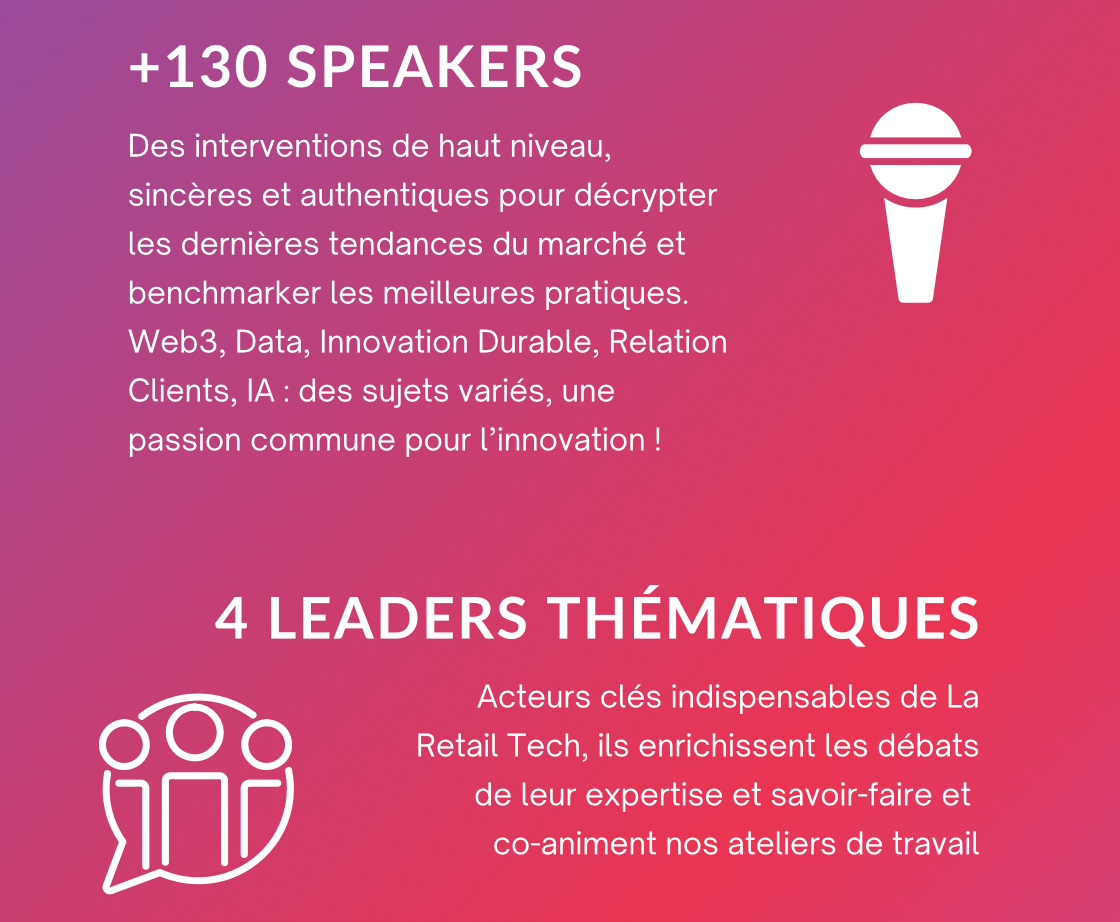 +130 SPEAKERS

Des interventions de haut niveau, sincères et authentiques pour décrypter les dernières tendances du marché et benchmarker les meilleures pratiques. Web3, Data, Innovation Durable, Relation Clients, IA : des sujets variés, une passion commune pour l'innovation !

4 LEADERS THÉMATIQUES

Acteurs clés indispensables de La Retail Tech, ils enrichissent les débats de leur expertise et savoir-faire et co-animent nos ateliers de travail